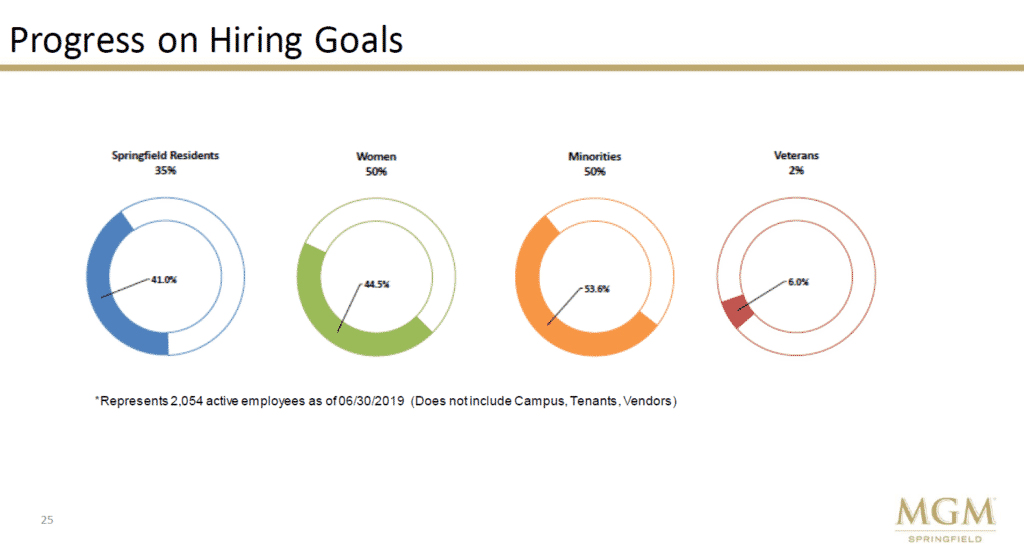 Progress on Hiring Goals

Springfield Residents
35%

41.0%

Women
50%

44.5%

Minorities
50%

53.6%

Veterans
2%

6.0%

*Represents 2,054 active employees as of 06/30/2019 (Does not include Campus, Tenants, Vendors)

25

MGM
SPRINGFIELD